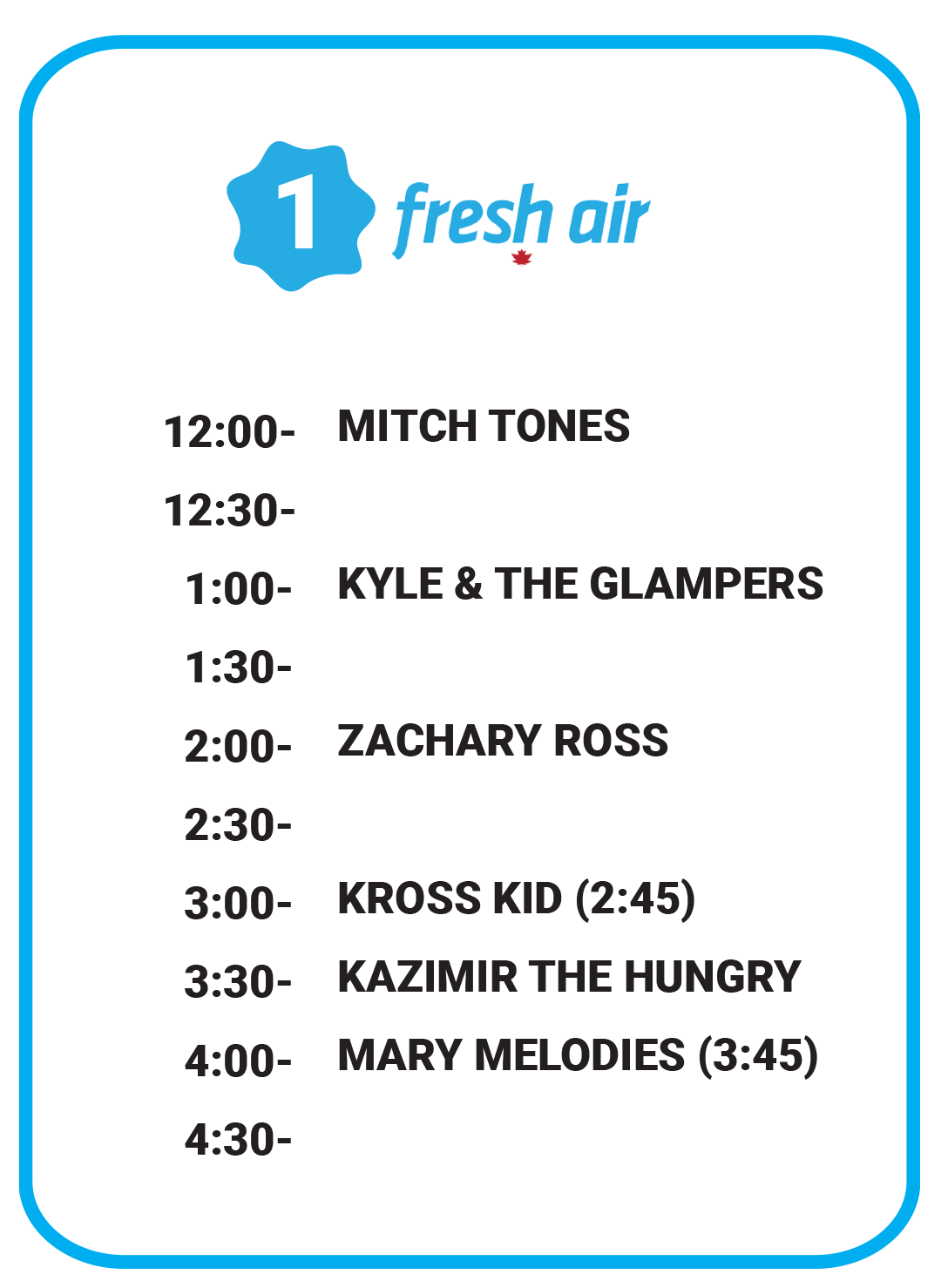 1 fresh air

12:00- MITCH TONES
12:30-
1:00- KYLE & THE GLAMPERS
1:30-
2:00- ZACHARY ROSS
2:30-
3:00- KROSS KID (2:45)
3:30- KAZIMIR THE HUNGRY
4:00- MARY MELODIES (3:45)
4:30-